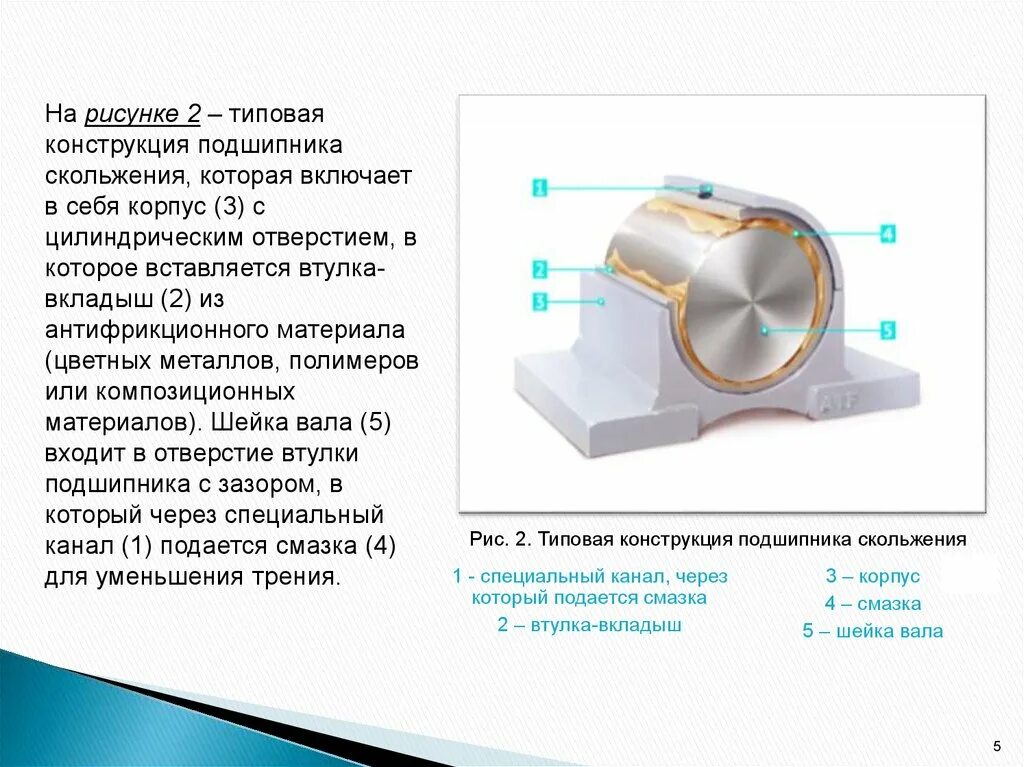 На рисунке 2 – типовая конструкция подшипника скольжения, которая включает в себя корпус (3) с цилиндрическим отверстием, в которое вставляется втулка-вкладыш (2) из антифрикционного материала (цветных металлов, полимеров или композиционных материалов). Шейка вала (5) входит в отверстие втулки подшипника с зазором, в который через специальный канал (1) подается смазка (4) для уменьшения трения.

1
2
3
4
5
ATF

Рис. 2. Типовая конструкция подшипника скольжения

1 - специальный канал, через который подается смазка
2 – втулка-вкладыш

3 – корпус
4 – смазка
5 – шейка вала

5